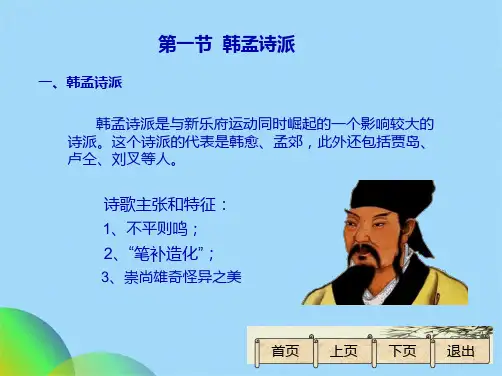 第一节 韩孟诗派

一、韩孟诗派

韩孟诗派是与新乐府运动同时崛起的一个影响较大的诗派。这个诗派的代表是韩愈、孟郊，此外还包括贾岛、卢仝、刘叉等人。

诗歌主张和特征：

1、不平则鸣；

2、“笔补造化”；

3、崇尚雄奇怪异之美

首页 上页 下页 退出